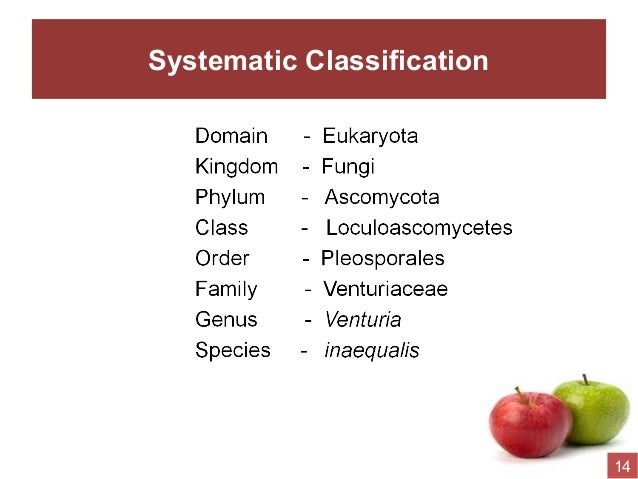 Systematic Classification

Domain - Eukaryota
Kingdom - Fungi
Phylum - Ascomycota
Class - Loculoascomycetes
Order - Pleosporales
Family - Venturiaceae
Genus - Venturia
Species - inaequalis

14